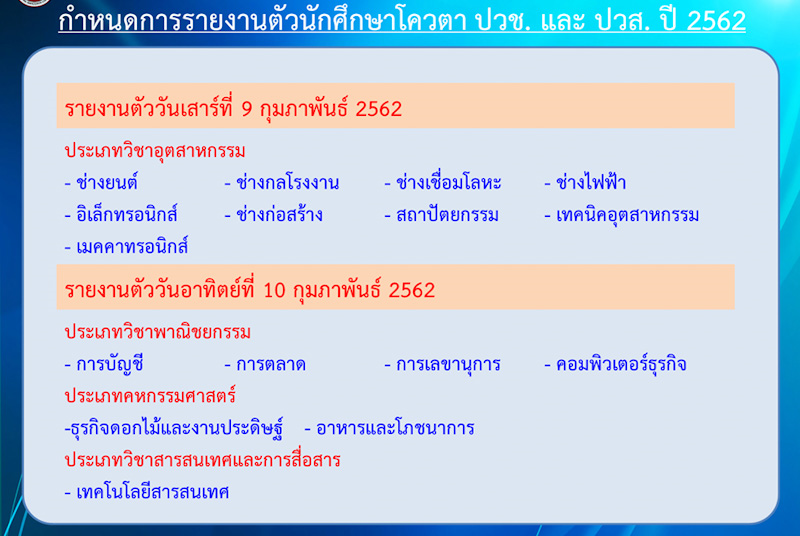 กำหนดการรายงานตัวนักศึกษาโควตา ปวช. และ ปวส. ปี 2562

รายงานตัววันเสาร์ที่ 9 กุมภาพันธ์ 2562

ประเภทวิชาอุตสาหกรรม

- ช่างยนต์ - ช่างกลโรงงาน - ช่างเชื่อมโลหะ - ช่างไฟฟ้า
- อิเล็กทรอนิกส์ - ช่างก่อสร้าง - สถาปัตยกรรม - เทคนิคอุตสาหกรรม
- เมคคาทรอนิกส์

รายงานตัววันอาทิตย์ที่ 10 กุมภาพันธ์ 2562

ประเภทวิชาพาณิชยกรรม

- การบัญชี - การตลาด - การเลขานุการ - คอมพิวเตอร์ธุรกิจ

ประเภทคหกรรมศาสตร์

-ธุรกิจดอกไม้และงานประดิษฐ์ - อาหารและโภชนาการ

ประเภทวิชาสารสนเทศและการสื่อสาร

- เทคโนโลยีสารสนเทศ